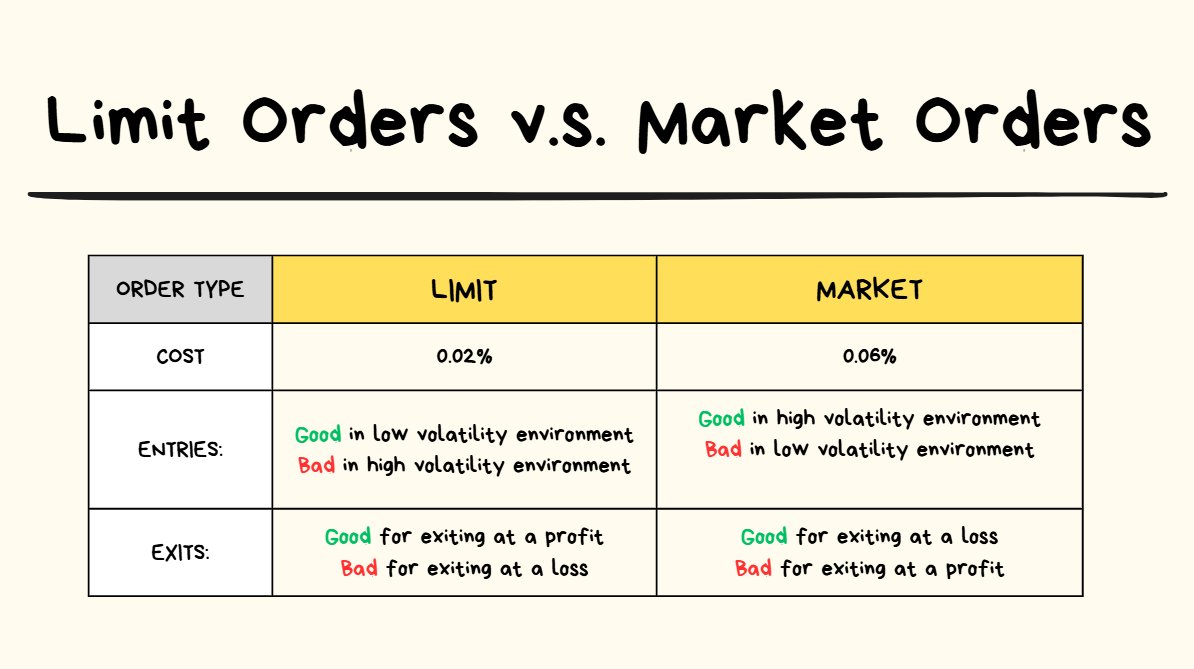 Limit Orders v.s. Market Orders

| ORDER TYPE | LIMIT | MARKET |
|---|---|---|
| COST | 0.02% | 0.06% |
| ENTRIES: | Good in low volatility environment Bad in high volatility environment | Good in high volatility environment Bad in low volatility environment |
| EXITS: | Good for exiting at a profit Bad for exiting at a loss | Good for exiting at a loss Bad for exiting at a profit |